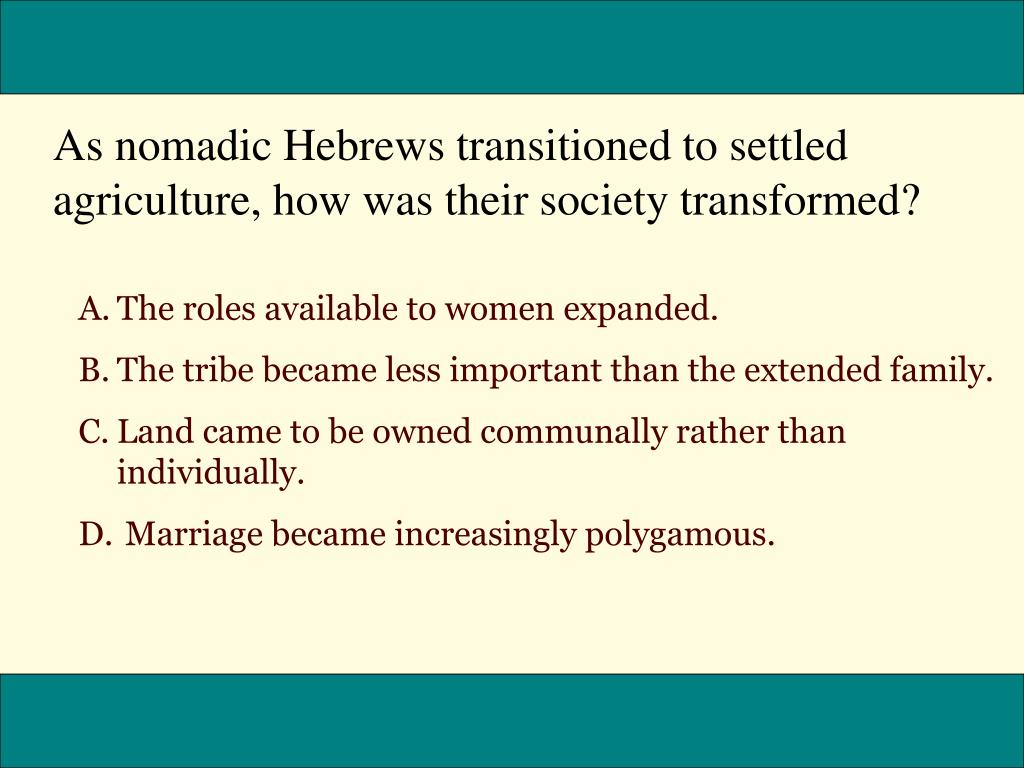 As nomadic Hebrews transitioned to settled agriculture, how was their society transformed?

A. The roles available to women expanded.

B. The tribe became less important than the extended family.

C. Land came to be owned communally rather than individually.

D. Marriage became increasingly polygamous.